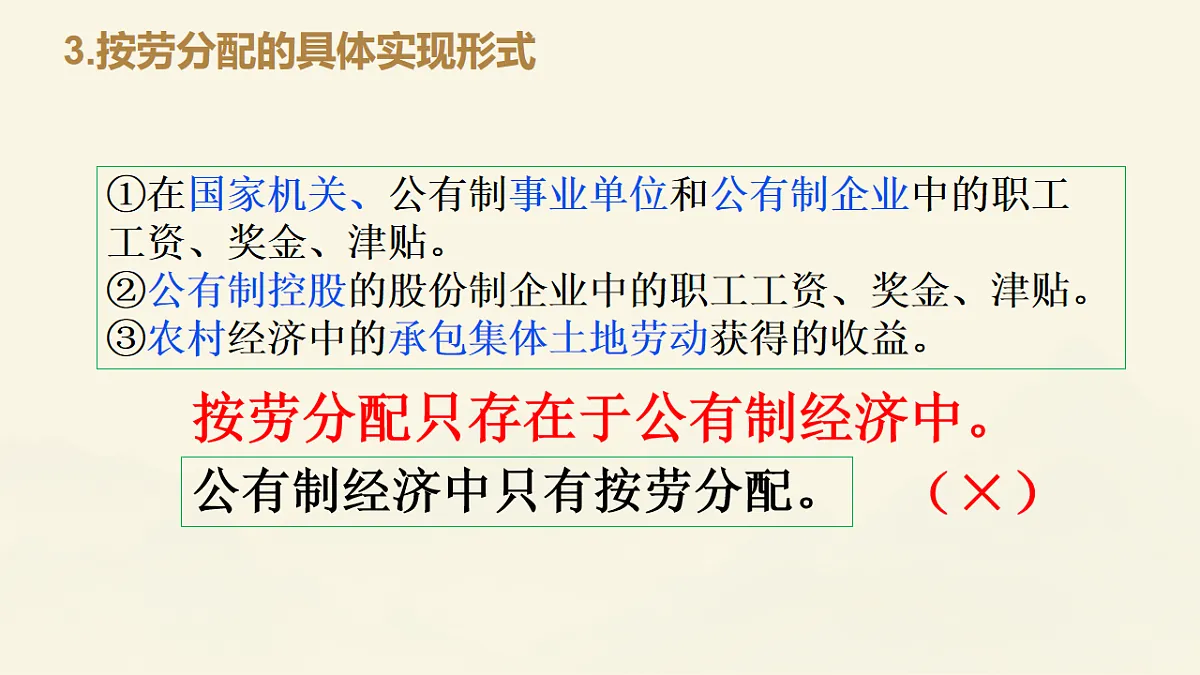 3.按劳分配的具体实现形式

①在国家机关、公有制事业单位和公有制企业中的职工工资、奖金、津贴。
②公有制控股的股份制企业中的职工工资、奖金、津贴。
③农村经济中的承包集体土地劳动获得的收益。

按劳分配只存在于公有制经济中。

公有制经济中只有按劳分配。 （×）